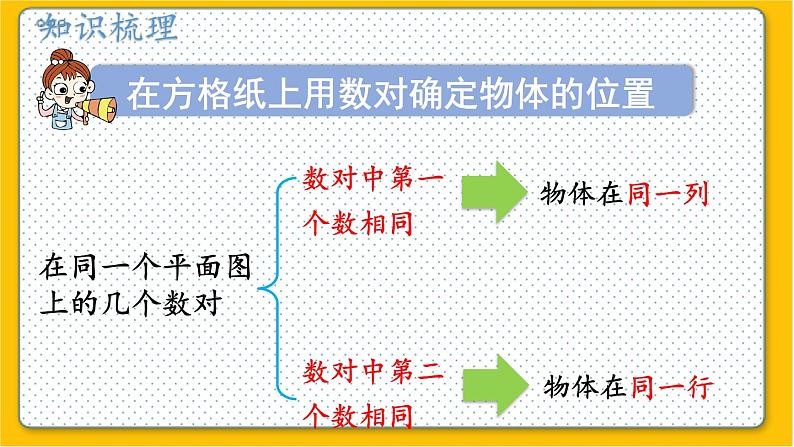 知识梳理

在方格纸上用数对确定物体的位置

在同一个平面图上的几个数对

数对中第一个数相同

物体在同一列

数对中第二个数相同

物体在同一行